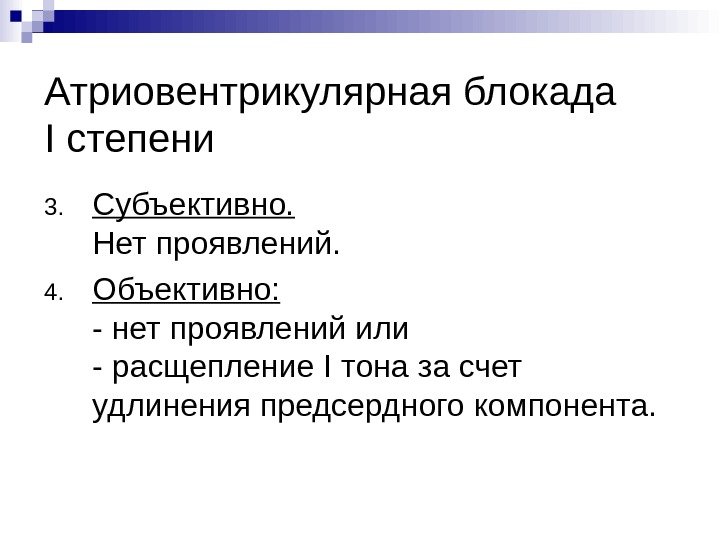 Атриовентрикулярная блокада I степени

3. Субъективно.
Нет проявлений.

4. Объективно:
- нет проявлений или
- расщепление I тона за счет удлинения предсердного компонента.